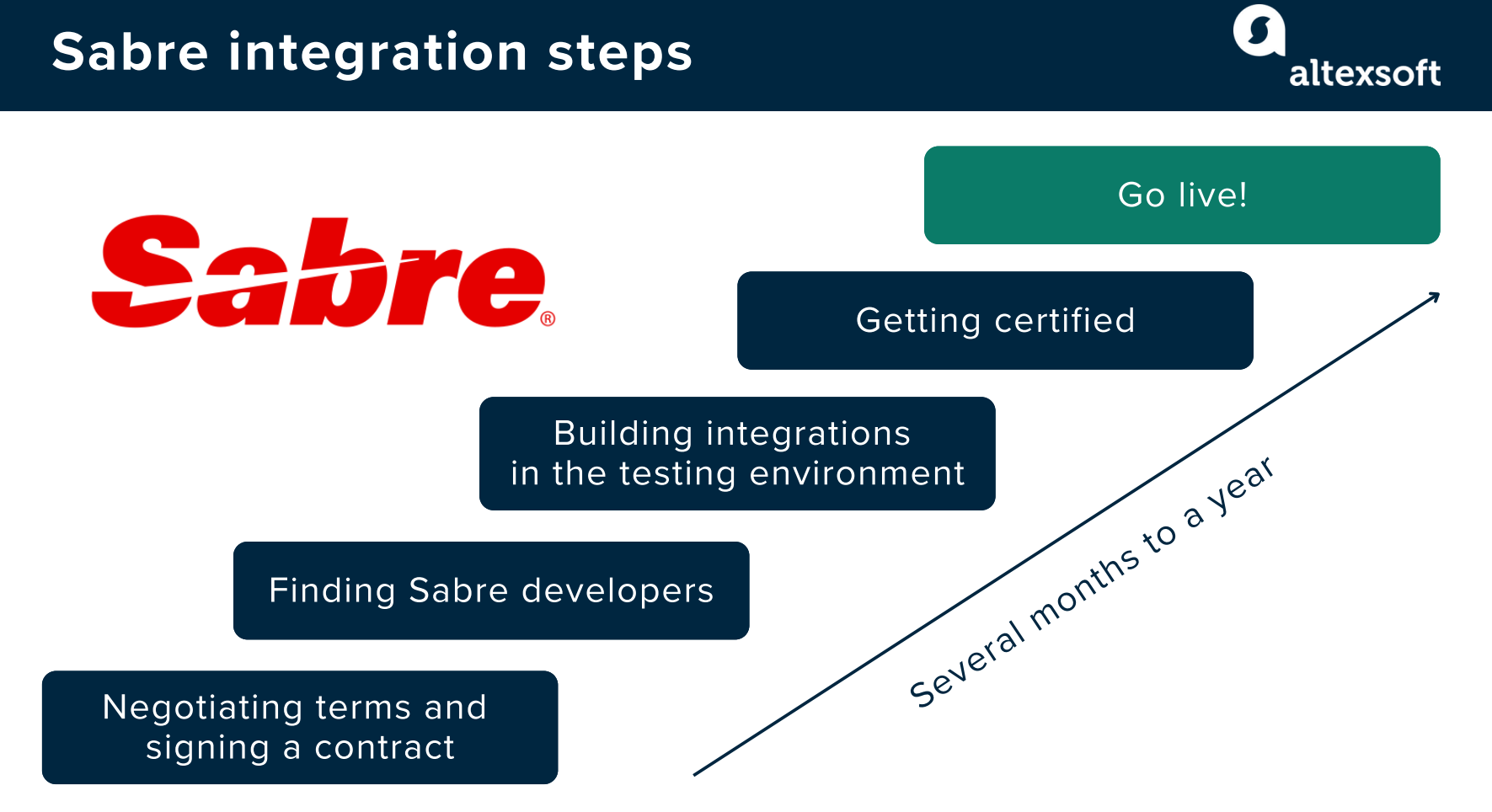 Sabre integration steps

altexsoft

Sabre®

Go live!

Getting certified

Building integrations in the testing environment

Finding Sabre developers

Negotiating terms and signing a contract

Several months to a year